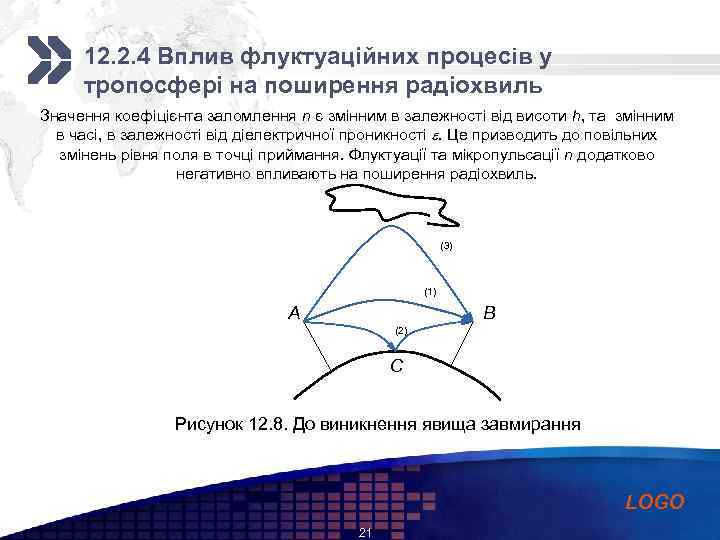 12.2.4 Вплив флуктуаційних процесів у тропосфері на поширення радіохвиль

Значення коефіцієнта заломлення $n$ є змінним в залежності від висоти $h$, та змінним в часі, в залежності від діелектричної проникності $\varepsilon$. Це призводить до повільних змінень рівня поля в точці приймання. Флуктуації та мікропульсації $n$ додатково негативно впливають на поширення радіохвиль.

(3)

(1)

A

B

(2)

C

Рисунок 12.8. До виникнення явища завмирання

LOGO

21